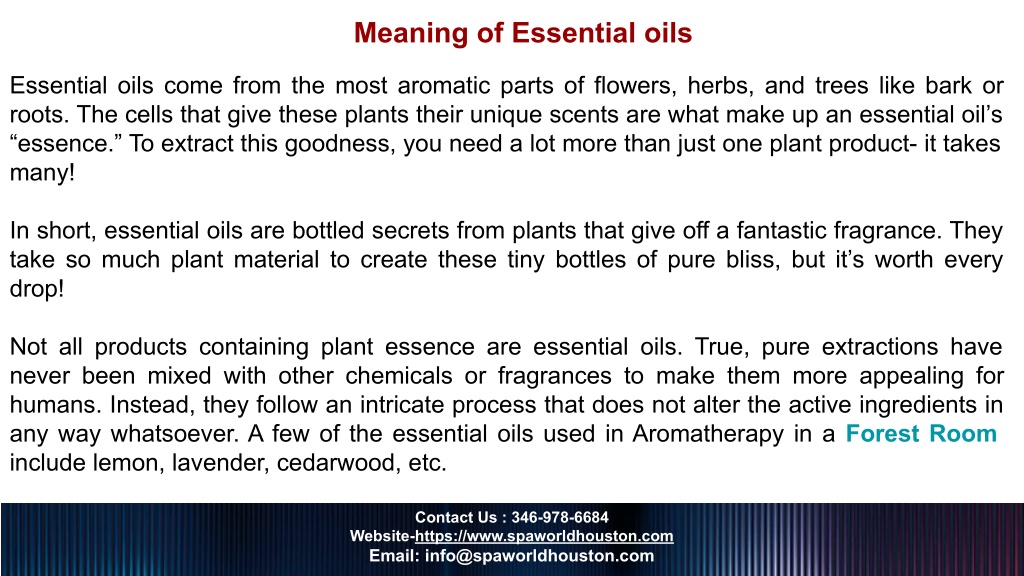 Meaning of Essential oils

Essential oils come from the most aromatic parts of flowers, herbs, and trees like bark or roots. The cells that give these plants their unique scents are what make up an essential oil's "essence." To extract this goodness, you need a lot more than just one plant product- it takes many!

In short, essential oils are bottled secrets from plants that give off a fantastic fragrance. They take so much plant material to create these tiny bottles of pure bliss, but it's worth every drop!

Not all products containing plant essence are essential oils. True, pure extractions have never been mixed with other chemicals or fragrances to make them more appealing for humans. Instead, they follow an intricate process that does not alter the active ingredients in any way whatsoever. A few of the essential oils used in Aromatherapy in a Forest Room include lemon, lavender, cedarwood, etc.

Contact Us : 346-978-6684
Website-https://www.spaworldhouston.com
Email: info@spaworldhouston.com